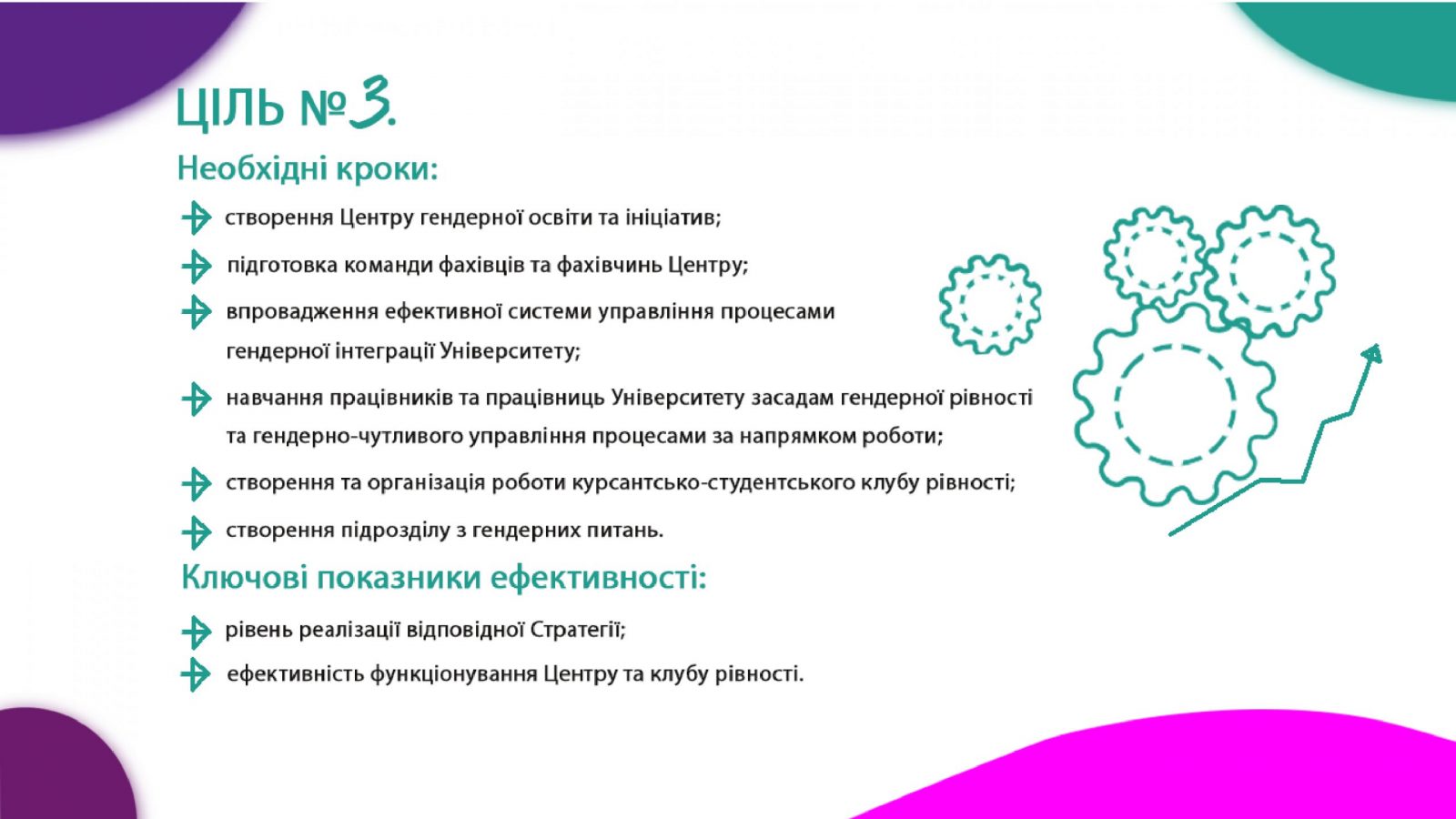 ЦІЛЬ №3.

Необхідні кроки:

створення Центру гендерної освіти та ініціатив;

підготовка команди фахівців та фахівчинь Центру;

впровадження ефективної системи управління процесами гендерної інтеграції Університету;

навчання працівників та працівниць Університету засадам гендерної рівності та гендерно-чутливого управління процесами за напрямком роботи;

створення та організація роботи курсантсько-студентського клубу рівності;

створення підрозділу з гендерних питань.

Ключові показники ефективності:

рівень реалізації відповідної Стратегії;

ефективність функціонування Центру та клубу рівності.